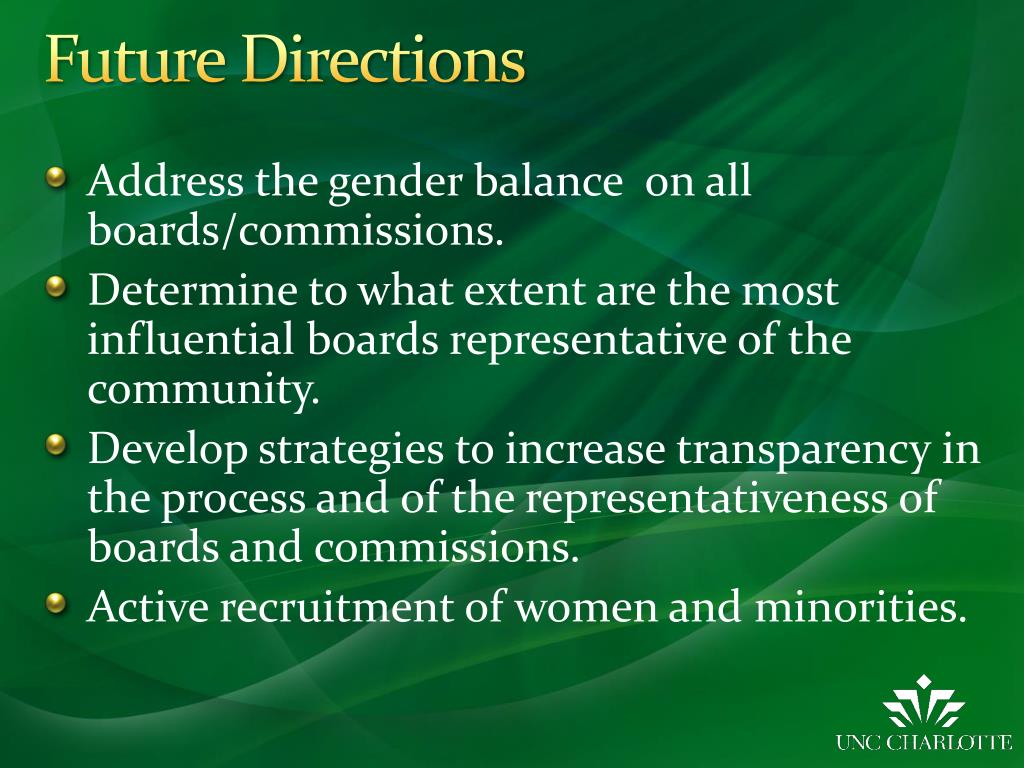 Future Directions

Address the gender balance on all boards/commissions.

Determine to what extent are the most influential boards representative of the community.

Develop strategies to increase transparency in the process and of the representativeness of boards and commissions.

Active recruitment of women and minorities.

UNC CHARLOTTE